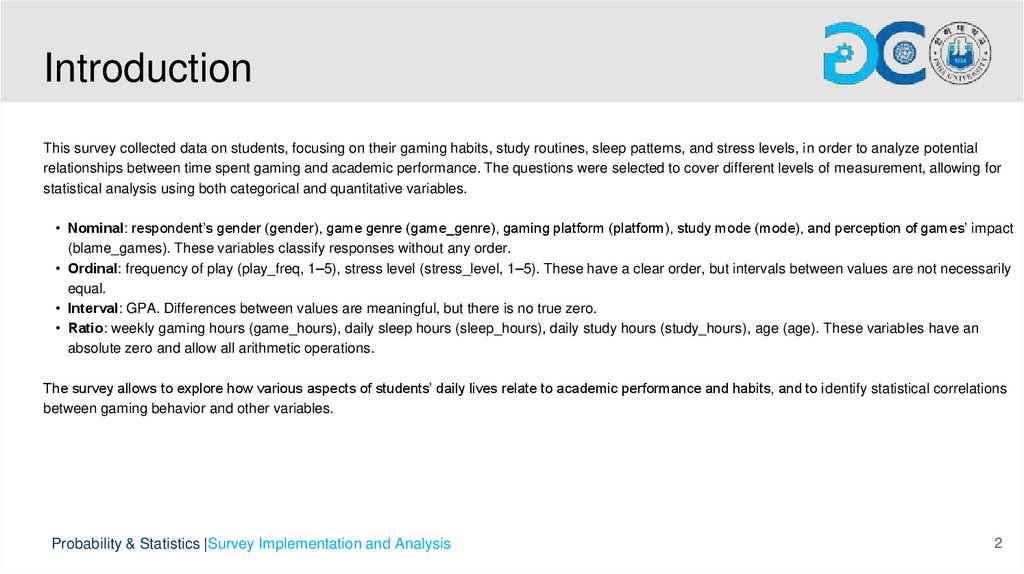 Introduction

This survey collected data on students, focusing on their gaming habits, study routines, sleep patterns, and stress levels, in order to analyze potential relationships between time spent gaming and academic performance. The questions were selected to cover different levels of measurement, allowing for statistical analysis using both categorical and quantitative variables.

• Nominal: respondent's gender (gender), game genre (game_genre), gaming platform (platform), study mode (mode), and perception of games' impact (blame_games). These variables classify responses without any order.
• Ordinal: frequency of play (play_freq, 1–5), stress level (stress_level, 1–5). These have a clear order, but intervals between values are not necessarily equal.
• Interval: GPA. Differences between values are meaningful, but there is no true zero.
• Ratio: weekly gaming hours (game_hours), daily sleep hours (sleep_hours), daily study hours (study_hours), age (age). These variables have an absolute zero and allow all arithmetic operations.

The survey allows to explore how various aspects of students' daily lives relate to academic performance and habits, and to identify statistical correlations between gaming behavior and other variables.

Probability & Statistics |Survey Implementation and Analysis

2